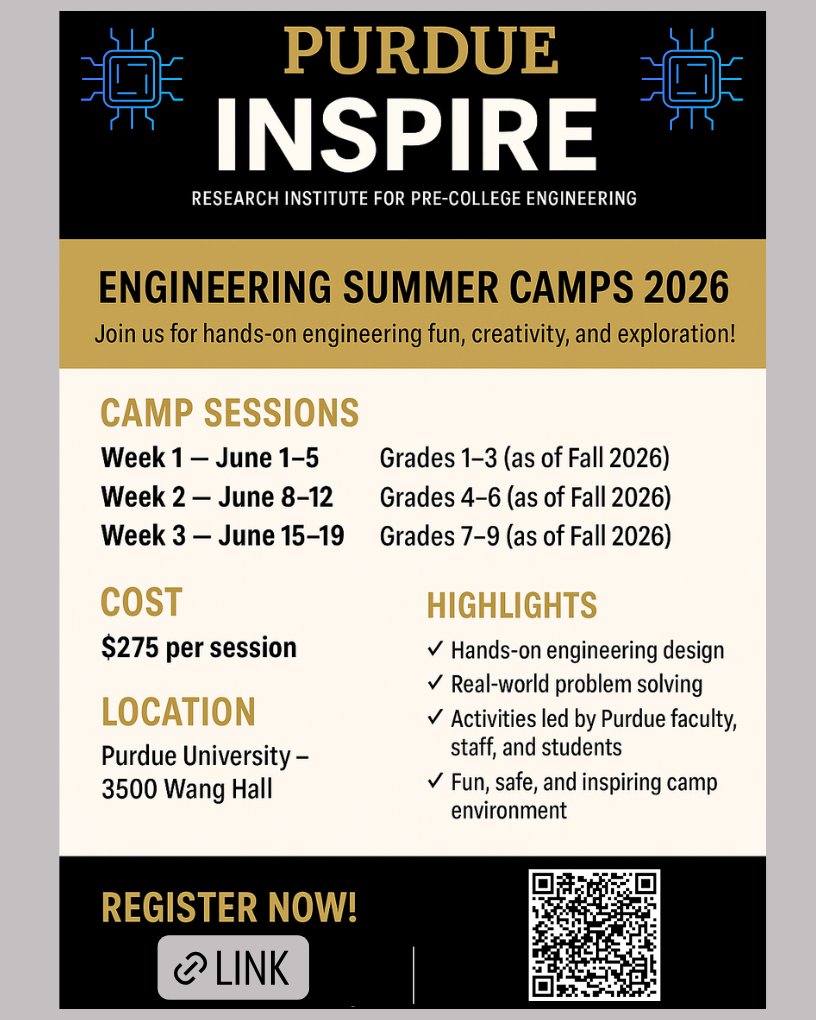 PURDUE
INSPIRE
RESEARCH INSTITUTE FOR PRE-COLLEGE ENGINEERING

ENGINEERING SUMMER CAMPS 2026
Join us for hands-on engineering fun, creativity, and exploration!

CAMP SESSIONS
Week 1 — June 1–5 Grades 1–3 (as of Fall 2026)
Week 2 — June 8–12 Grades 4–6 (as of Fall 2026)
Week 3 — June 15–19 Grades 7–9 (as of Fall 2026)

COST
$275 per session

LOCATION
Purdue University – 3500 Wang Hall

HIGHLIGHTS
✓ Hands-on engineering design
✓ Real-world problem solving
✓ Activities led by Purdue faculty, staff, and students
✓ Fun, safe, and inspiring camp environment

REGISTER NOW!
LINK